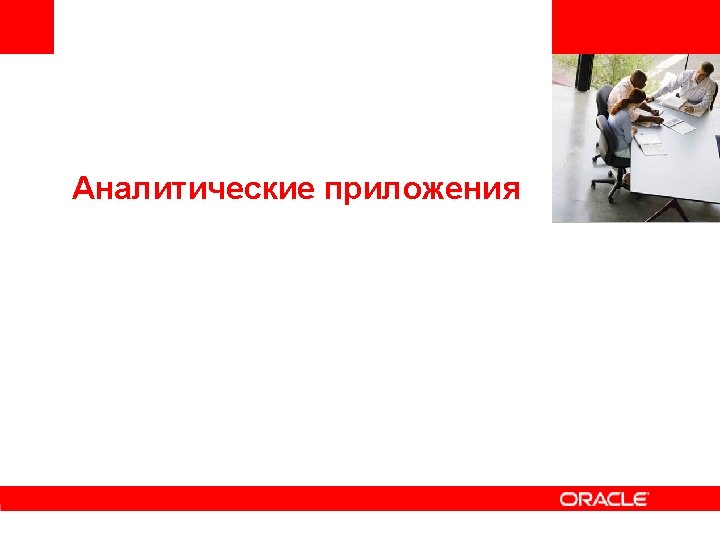 Аналитические приложения

ORACLE